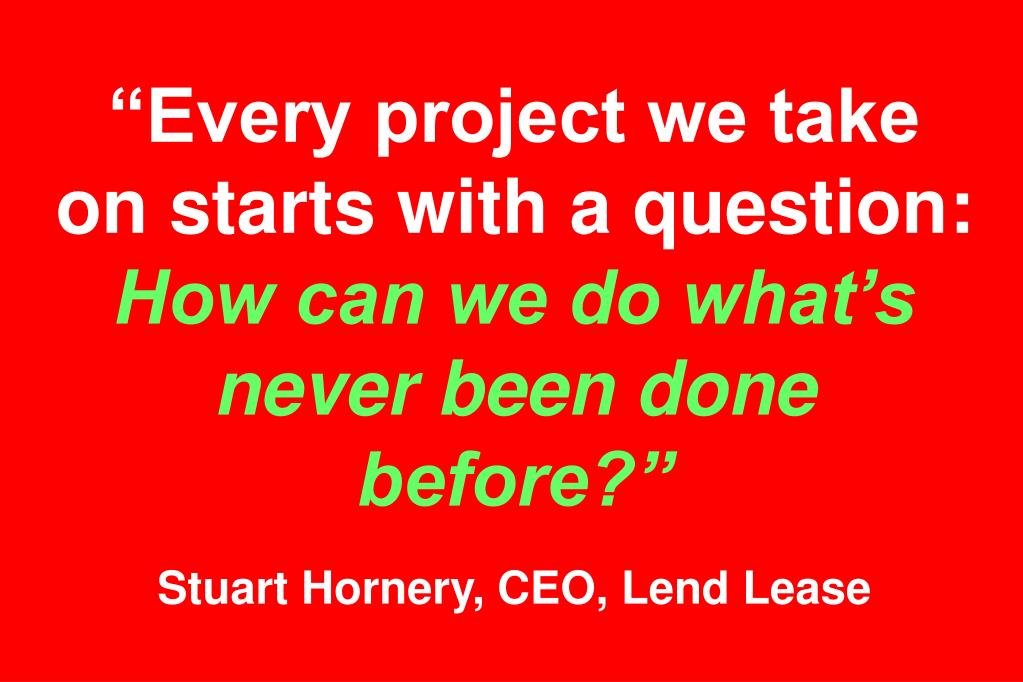 “Every project we take on starts with a question: How can we do what’s never been done before?”

Stuart Hornery, CEO, Lend Lease